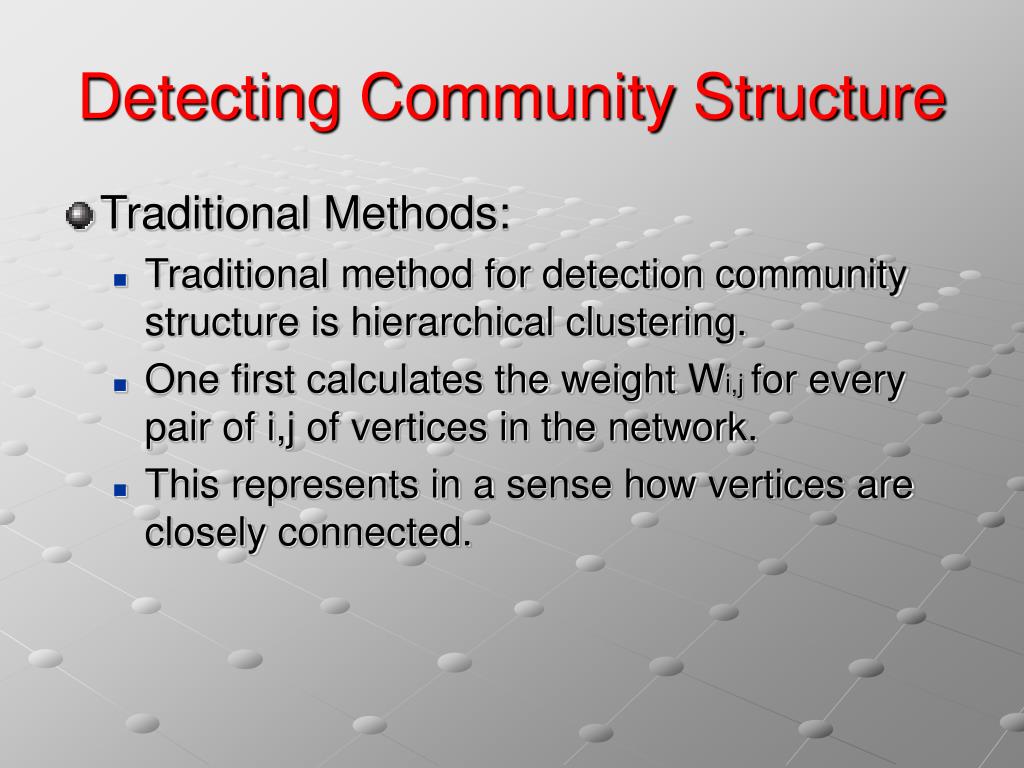 Detecting Community Structure

Traditional Methods:

Traditional method for detection community structure is hierarchical clustering.

One first calculates the weight $W_{i,j}$ for every pair of i,j of vertices in the network.

This represents in a sense how vertices are closely connected.